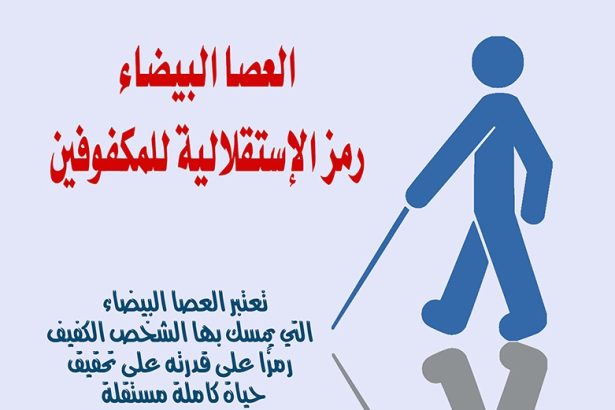 العصا البيضاء
رمز الإستقلالية للمكفوفين

تعتبر العصا البيضاء
التي يمسك بها الشخص الكفيف
رمزًا على قدرته على تحقيق
حياة كاملة مستقلة